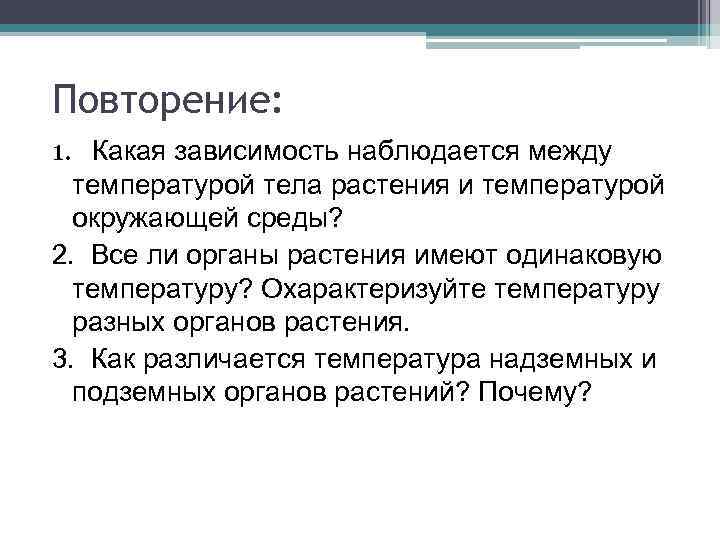 Повторение:

1. Какая зависимость наблюдается между температурой тела растения и температурой окружающей среды?

2. Все ли органы растения имеют одинаковую температуру? Охарактеризуйте температуру разных органов растения.

3. Как различается температура надземных и подземных органов растений? Почему?